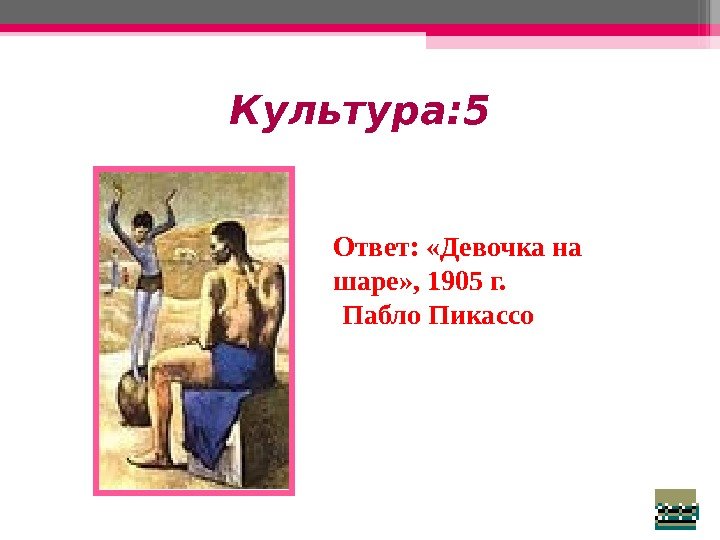 Культура:5

Ответ: «Девочка на шаре», 1905 г.
Пабло Пикассо